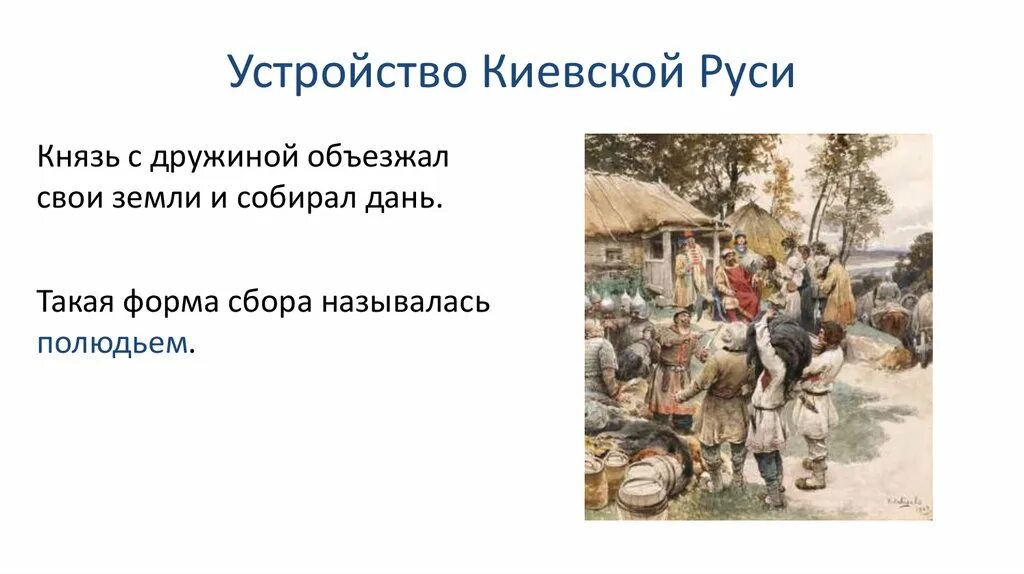 Устройство Киевской Руси

Князь с дружиной объезжал свои земли и собирал дань.

Такая форма сбора называлась полюдьем.